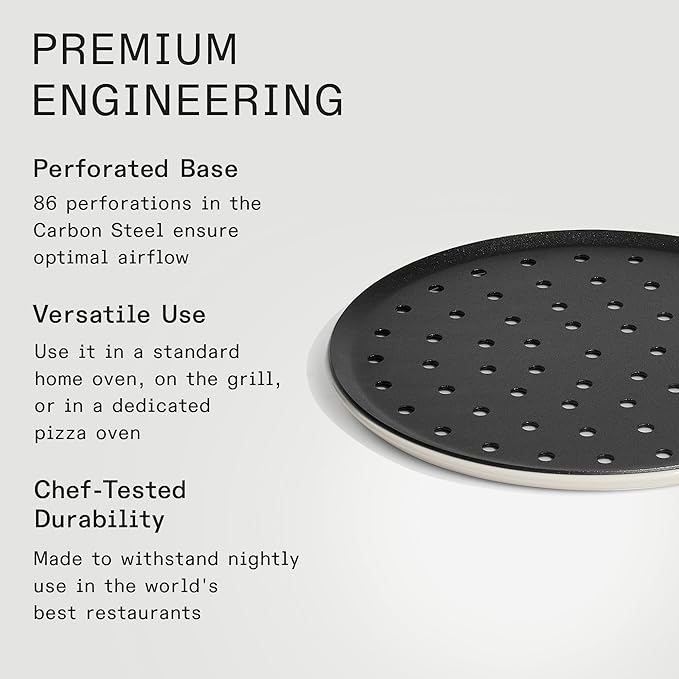 PREMIUM ENGINEERING

Perforated Base

86 perforations in the Carbon Steel ensure optimal airflow

Versatile Use

Use it in a standard home oven, on the grill, or in a dedicated pizza oven

Chef-Tested Durability

Made to withstand nightly use in the world's best restaurants